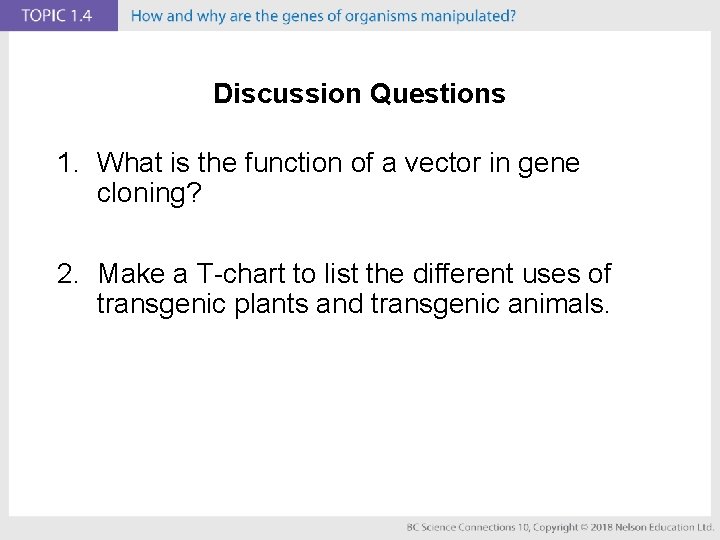 TOPIC 1.4 How and why are the genes of organisms manipulated?

Discussion Questions

1. What is the function of a vector in gene cloning?

2. Make a T-chart to list the different uses of transgenic plants and transgenic animals.

BC Science Connections 10, Copyright © 2018 Nelson Education Ltd.